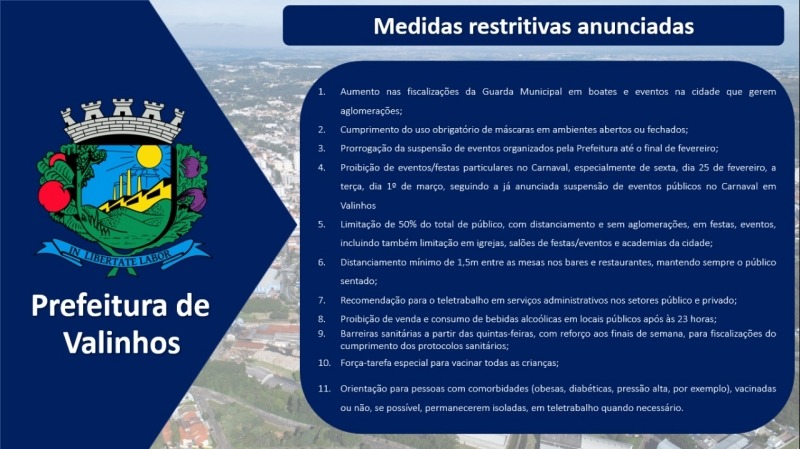 IN LIBERTATE LABOR

Prefeitura de Valinhos

Medidas restritivas anunciadas

1. Aumento nas fiscalizações da Guarda Municipal em boates e eventos na cidade que gerem aglomerações;
2. Cumprimento do uso obrigatório de máscaras em ambientes abertos ou fechados;
3. Prorrogação da suspensão de eventos organizados pela Prefeitura até o final de fevereiro;
4. Proibição de eventos/festas particulares no Carnaval, especialmente de sexta, dia 25 de fevereiro, a terça, dia 1º de março, seguindo a já anunciada suspensão de eventos públicos no Carnaval em Valinhos
5. Limitação de 50% do total de público, com distanciamento e sem aglomerações, em festas, eventos, incluindo também limitação em igrejas, salões de festas/eventos e academias da cidade;
6. Distanciamento mínimo de 1,5m entre as mesas nos bares e restaurantes, mantendo sempre o público sentado;
7. Recomendação para o teletrabalho em serviços administrativos nos setores público e privado;
8. Proibição de venda e consumo de bebidas alcoólicas em locais públicos após às 23 horas;
9. Barreiras sanitárias a partir das quintas-feiras, com reforço aos finais de semana, para fiscalizações do cumprimento dos protocolos sanitários;
10. Força-tarefa especial para vacinar todas as crianças;
11. Orientação para pessoas com comorbidades (obesas, diabéticas, pressão alta, por exemplo), vacinadas ou não, se possível, permanecerem isoladas, em teletrabalho quando necessário.